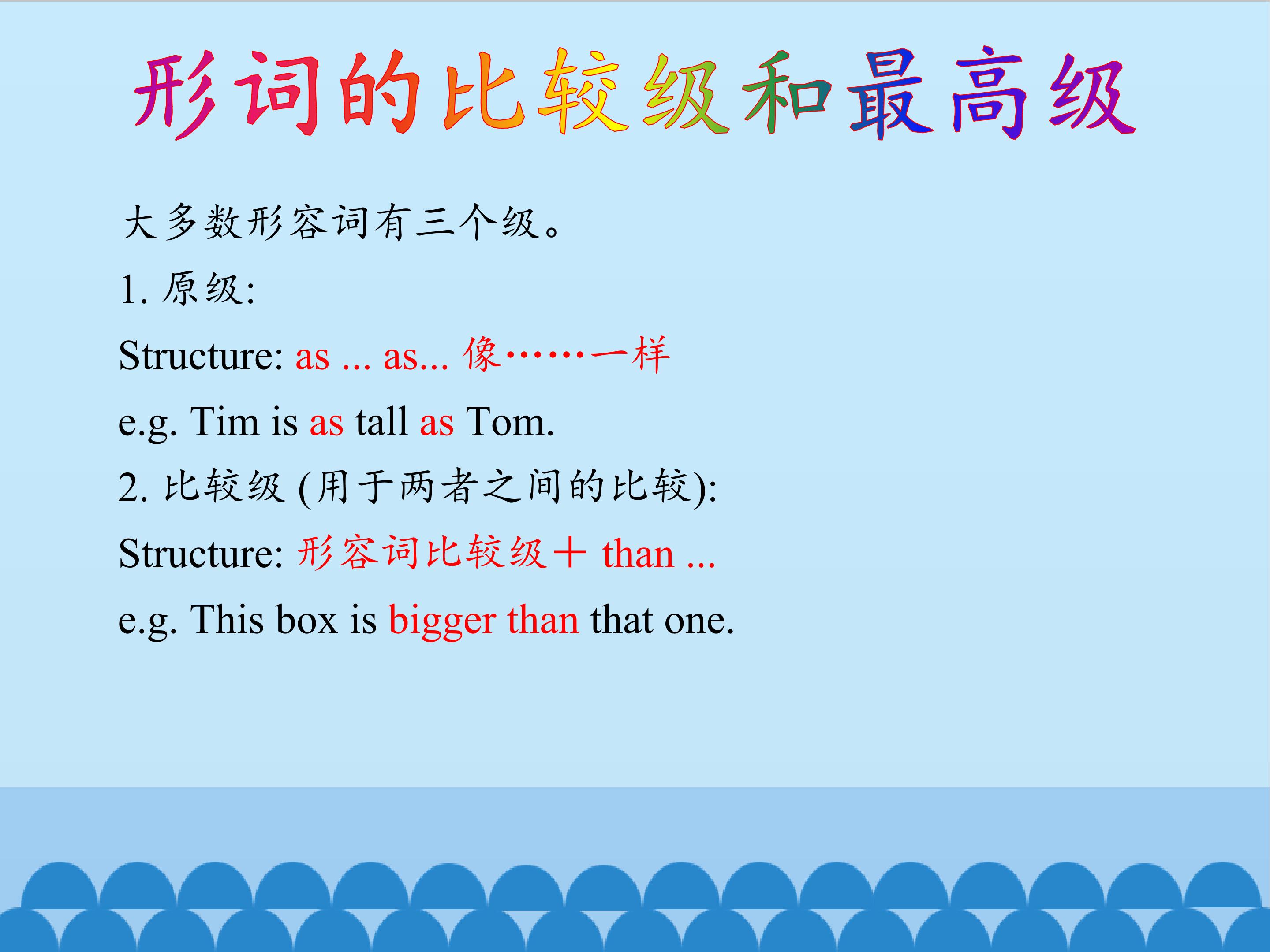 形词的比较级和最高级

大多数形容词有三个级。

1. 原级:

Structure: as ... as... 像……一样

e.g. Tim is as tall as Tom.

2. 比较级 (用于两者之间的比较):

Structure: 形容词比较级＋ than ...

e.g. This box is bigger than that one.